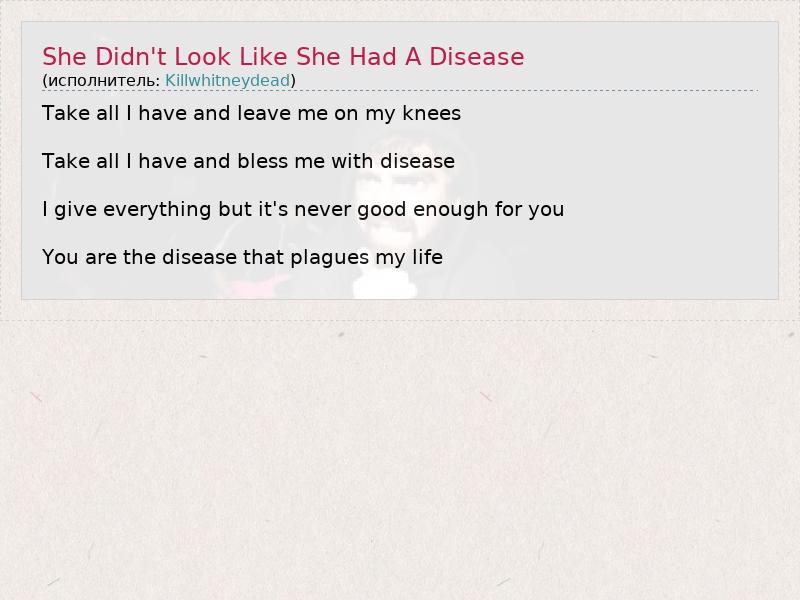 She Didn't Look Like She Had A Disease
(исполнитель: Killwhitneydead)

Take all I have and leave me on my knees

Take all I have and bless me with disease

I give everything but it's never good enough for you

You are the disease that plagues my life